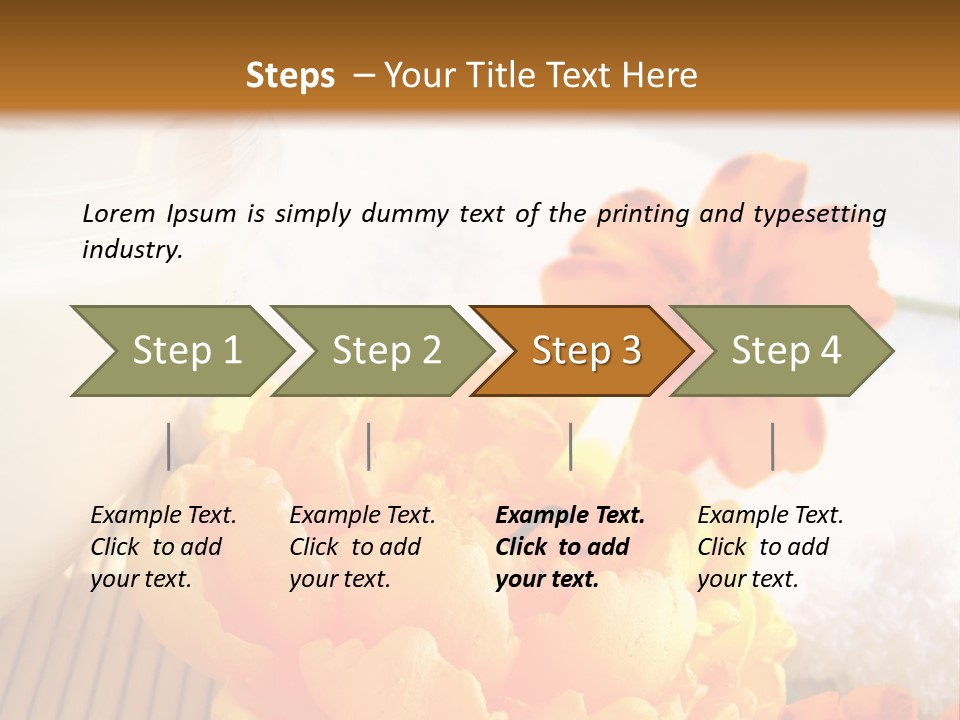 Steps – Your Title Text Here

Lorem Ipsum is simply dummy text of the printing and typesetting industry.

Step 1

Step 2

Step 3

Step 4

Example Text. Click to add your text.

Example Text. Click to add your text.

Example Text. Click to add your text.

Example Text. Click to add your text.